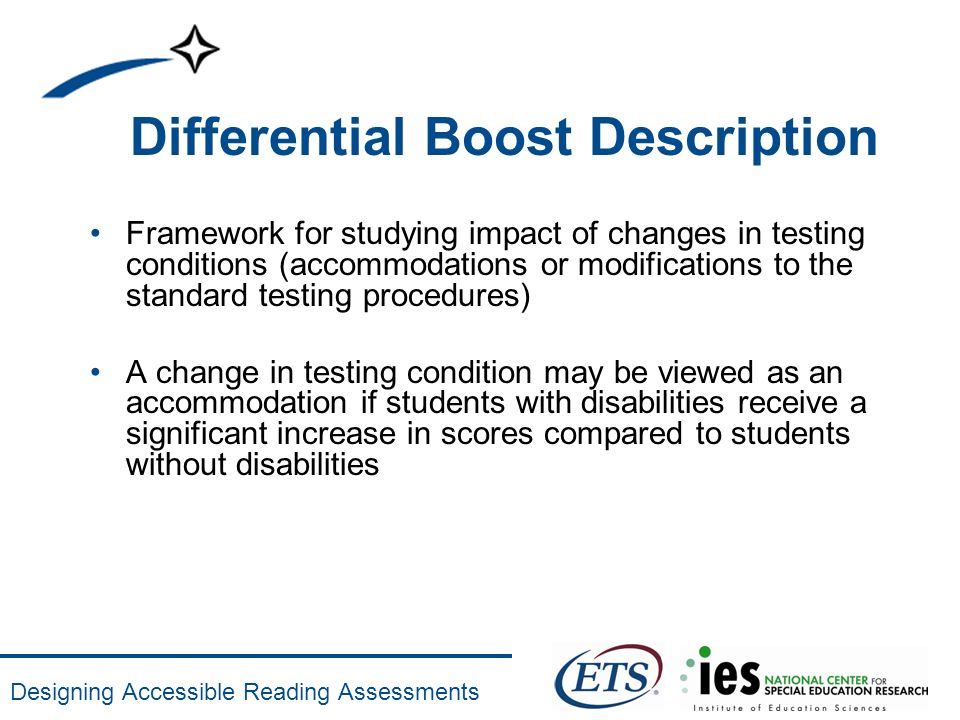 Differential Boost Description

• Framework for studying impact of changes in testing conditions (accommodations or modifications to the standard testing procedures)

• A change in testing condition may be viewed as an accommodation if students with disabilities receive a significant increase in scores compared to students without disabilities

Designing Accessible Reading Assessments

ETS

ies NATIONAL CENTER FOR SPECIAL EDUCATION RESEARCH
Institute of Education Sciences